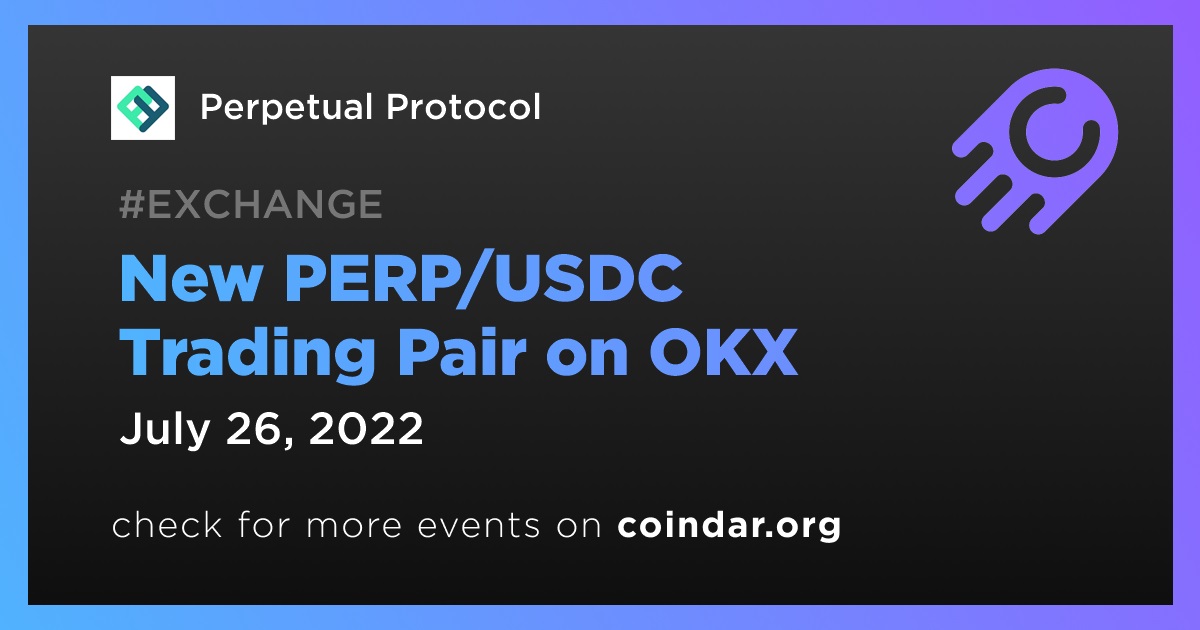 Perpetual Protocol

#EXCHANGE

New PERP/USDC Trading Pair on OKX

July 26, 2022

check for more events on coindar.org